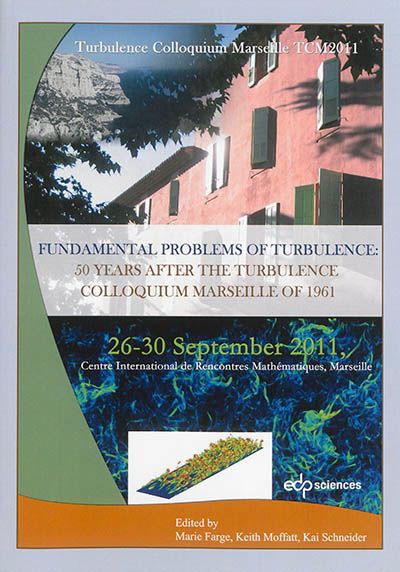 Turbulence Colloquium Marseille TCM2011

FUNDAMENTAL PROBLEMS OF TURBULENCE: 50 YEARS AFTER THE TURBULENCE COLLOQUIUM MARSEILLE OF 1961

26-30 September 2011,
Centre International de Rencontres Mathématiques, Marseille

edp sciences

Edited by
Marie Farge, Keith Moffatt, Kai Schneider